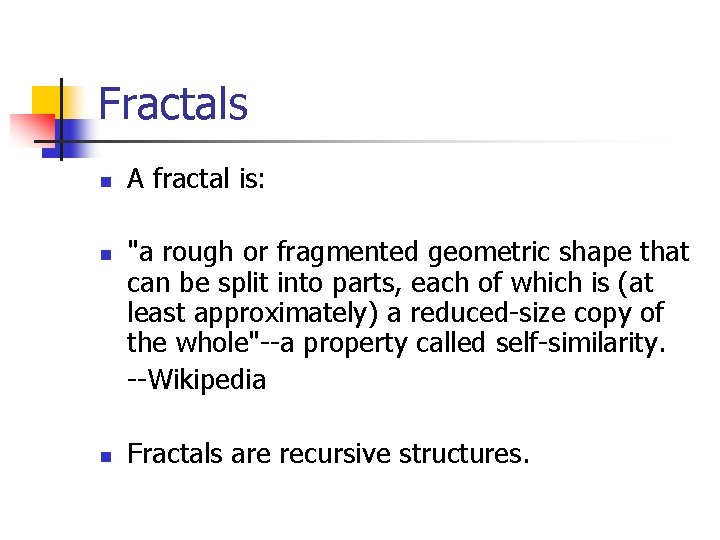 Fractals

A fractal is:

"a rough or fragmented geometric shape that can be split into parts, each of which is (at least approximately) a reduced-size copy of the whole"--a property called self-similarity.
--Wikipedia

Fractals are recursive structures.